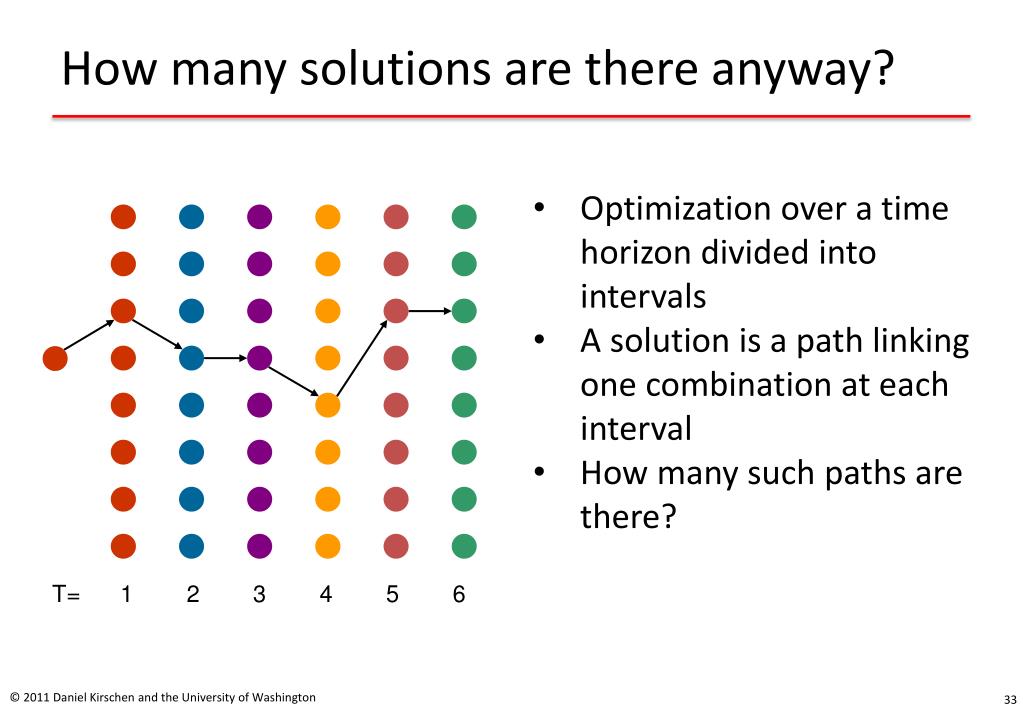 How many solutions are there anyway?

T= 1 2 3 4 5 6

• Optimization over a time horizon divided into intervals
• A solution is a path linking one combination at each interval
• How many such paths are there?

© 2011 Daniel Kirschen and the University of Washington

33